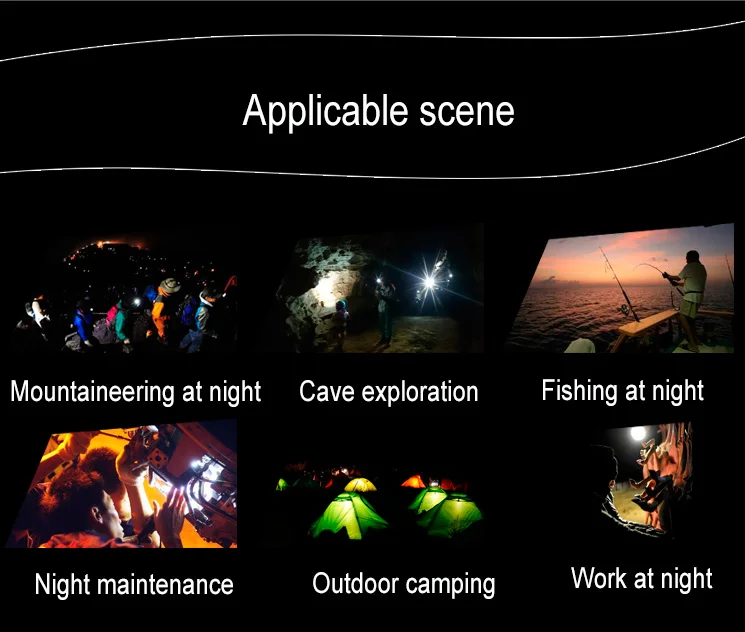 Applicable scene

Mountaineering at night

Cave exploration

Fishing at night

Night maintenance

Outdoor camping

Work at night